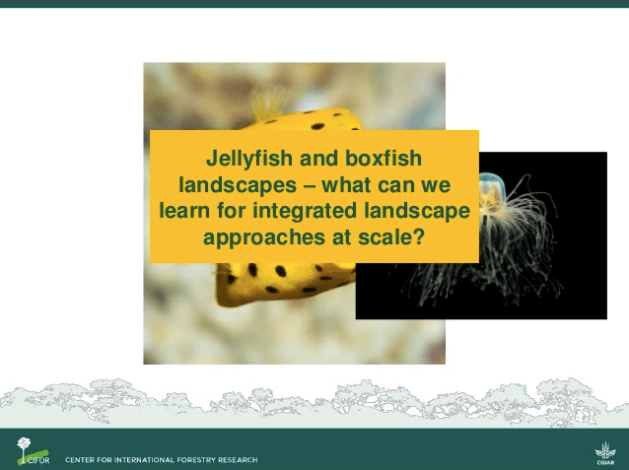 Jellyfish and boxfish landscapes – what can we learn for integrated landscape approaches at scale?

CIFOR CENTER FOR INTERNATIONAL FORESTRY RESEARCH

CGIAR